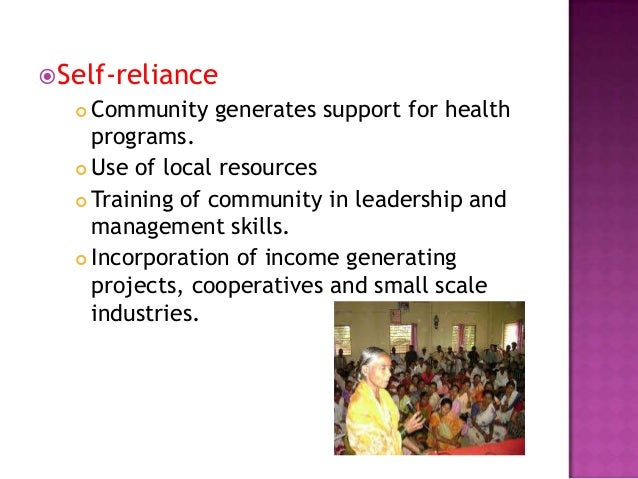 Self-reliance

Community generates support for health programs.

Use of local resources

Training of community in leadership and management skills.

Incorporation of income generating projects, cooperatives and small scale industries.